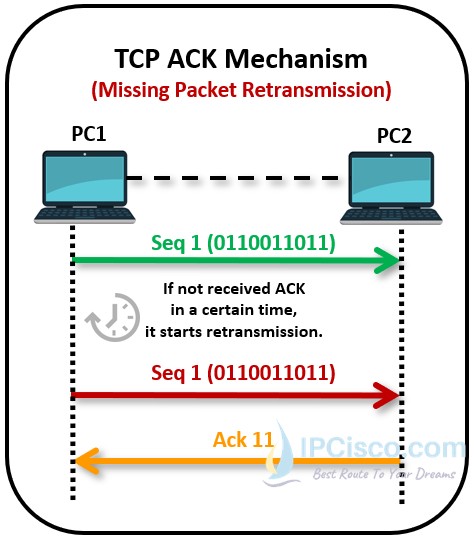 TCP ACK Mechanism
(Missing Packet Retransmission)

PC1

PC2

Seq 1 (0110011011)

If not received ACK in a certain time, it starts retransmission.

Seq 1 (0110011011)

Ack 11

IPCisco.com
Best Route To Your Dreams